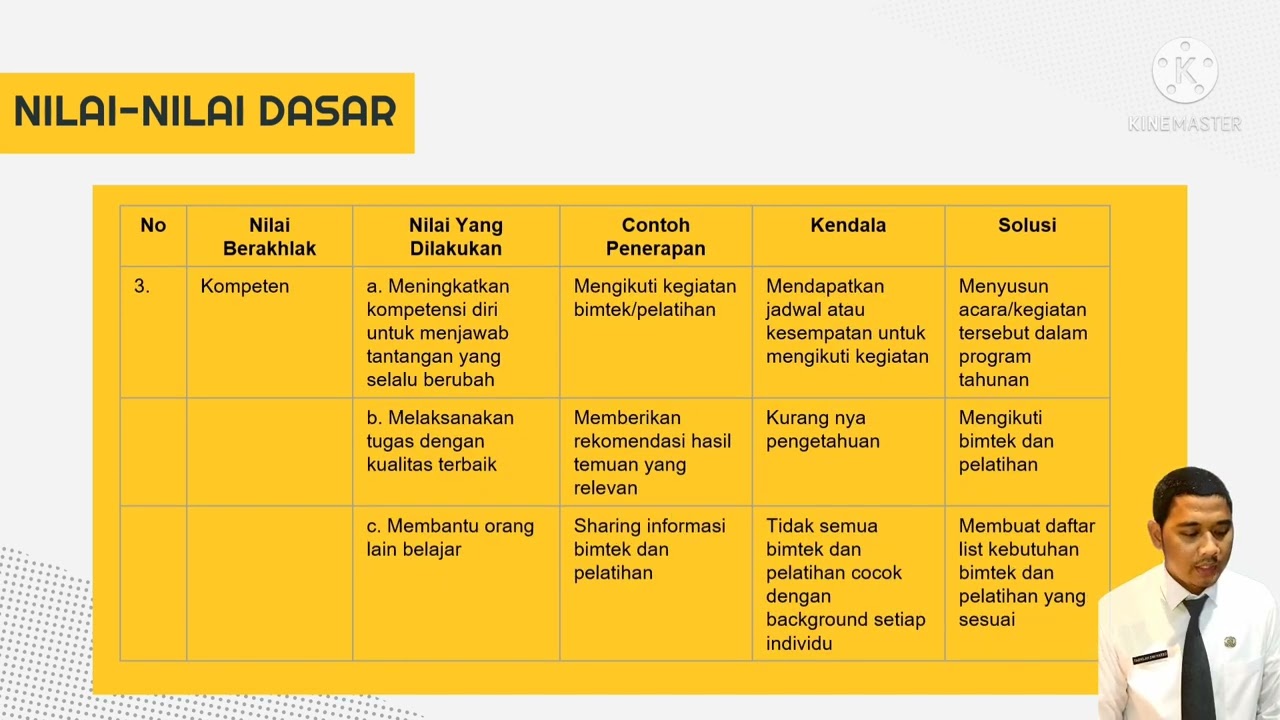 NILAI-NILAI DASAR

KINEMASTER

| No | Nilai Berakhlak | Nilai Yang Dilakukan | Contoh Penerapan | Kendala | Solusi |
|---|---|---|---|---|---|
| 3. | Kompeten | a. Meningkatkan kompetensi diri untuk menjawab tantangan yang selalu berubah | Mengikuti kegiatan bimtek/pelatihan | Mendapatkan jadwal atau kesempatan untuk mengikuti kegiatan | Menyusun acara/kegiatan tersebut dalam program tahunan |
| | | b. Melaksanakan tugas dengan kualitas terbaik | Memberikan rekomendasi hasil temuan yang relevan | Kurang nya pengetahuan | Mengikuti bimtek dan pelatihan |
| | | c. Membantu orang lain belajar | Sharing informasi bimtek dan pelatihan | Tidak semua bimtek dan pelatihan cocok dengan background setiap individu | Membuat daftar list kebutuhan bimtek dan pelatihan yang sesuai |